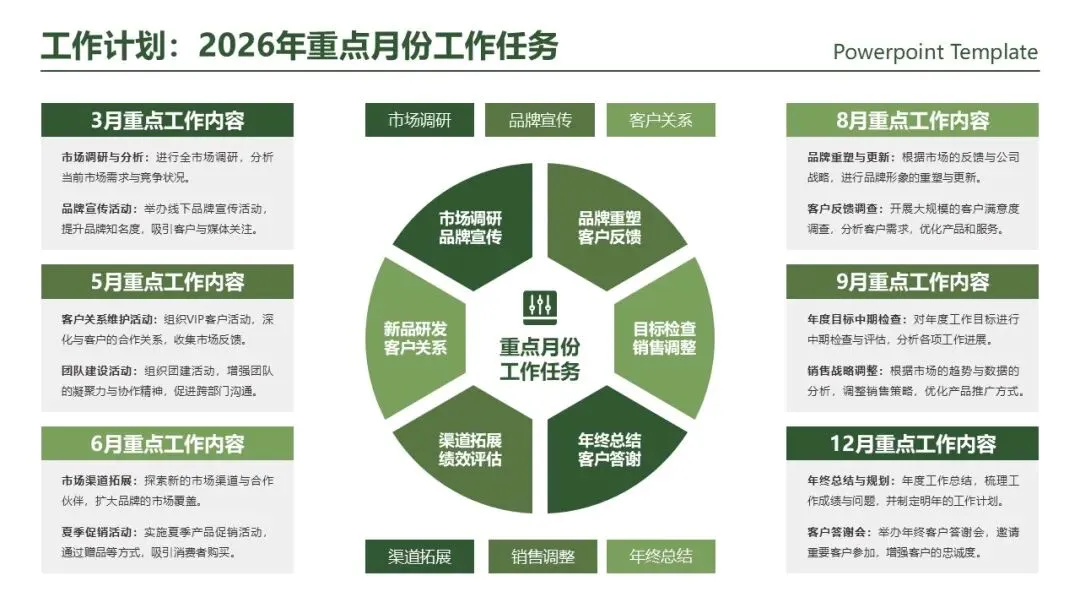 工作计划：2026年重点月份工作任务

Powerpoint Template

3月重点工作内容

市场调研与分析：进行全市场调研，分析当前市场需求与竞争状况。

品牌宣传活动：举办线下品牌宣传活动，提升品牌知名度，吸引客户与媒体关注。

5月重点工作内容

客户关系维护活动：组织VIP客户活动，深化与客户的合作关系，收集市场反馈。

团队建设活动：组织团建活动，增强团队的凝聚力与协作精神，促进跨部门沟通。

6月重点工作内容

市场渠道拓展：探索新的市场渠道与合作伙伴，扩大品牌的市场覆盖。

夏季促销活动：实施夏季产品促销活动，通过赠品等方式，吸引消费者购买。

市场调研

品牌宣传

客户关系

市场调研
品牌宣传

品牌重塑
客户反馈

新品研发
客户关系

重点月份
工作任务

目标检查
销售调整

渠道拓展
绩效评估

年终总结
客户答谢

渠道拓展

销售调整

年终总结

8月重点工作内容

品牌重塑与更新：根据市场的反馈与公司战略，进行品牌形象的重塑与更新。

客户反馈调查：开展大规模的客户满意度调查，分析客户需求，优化产品和服务。

9月重点工作内容

年度目标中期检查：对年度工作目标进行中期检查与评估，分析各项工作进展。

销售战略调整：根据市场的趋势与数据的分析，调整销售策略，优化产品推广方式。

12月重点工作内容

年终总结与规划：年度工作总结，梳理工作成绩与问题，并制定明年的工作计划。

客户答谢会：举办年终客户答谢会，邀请重要客户参加，增强客户的忠诚度。